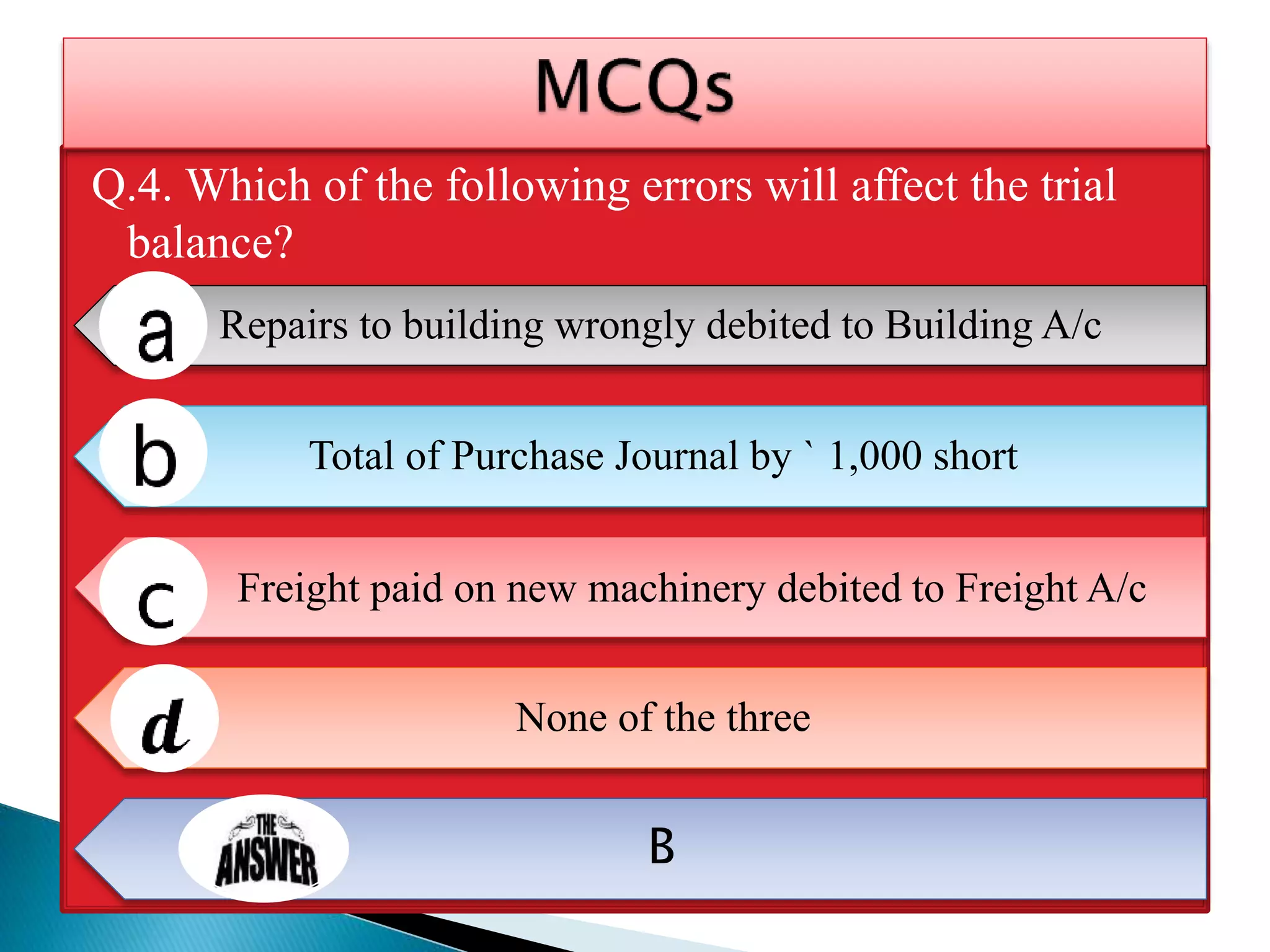 MCQs

Q.4. Which of the following errors will affect the trial balance?

a Repairs to building wrongly debited to Building A/c

b Total of Purchase Journal by ` 1,000 short

c Freight paid on new machinery debited to Freight A/c

d None of the three

THE ANSWER B